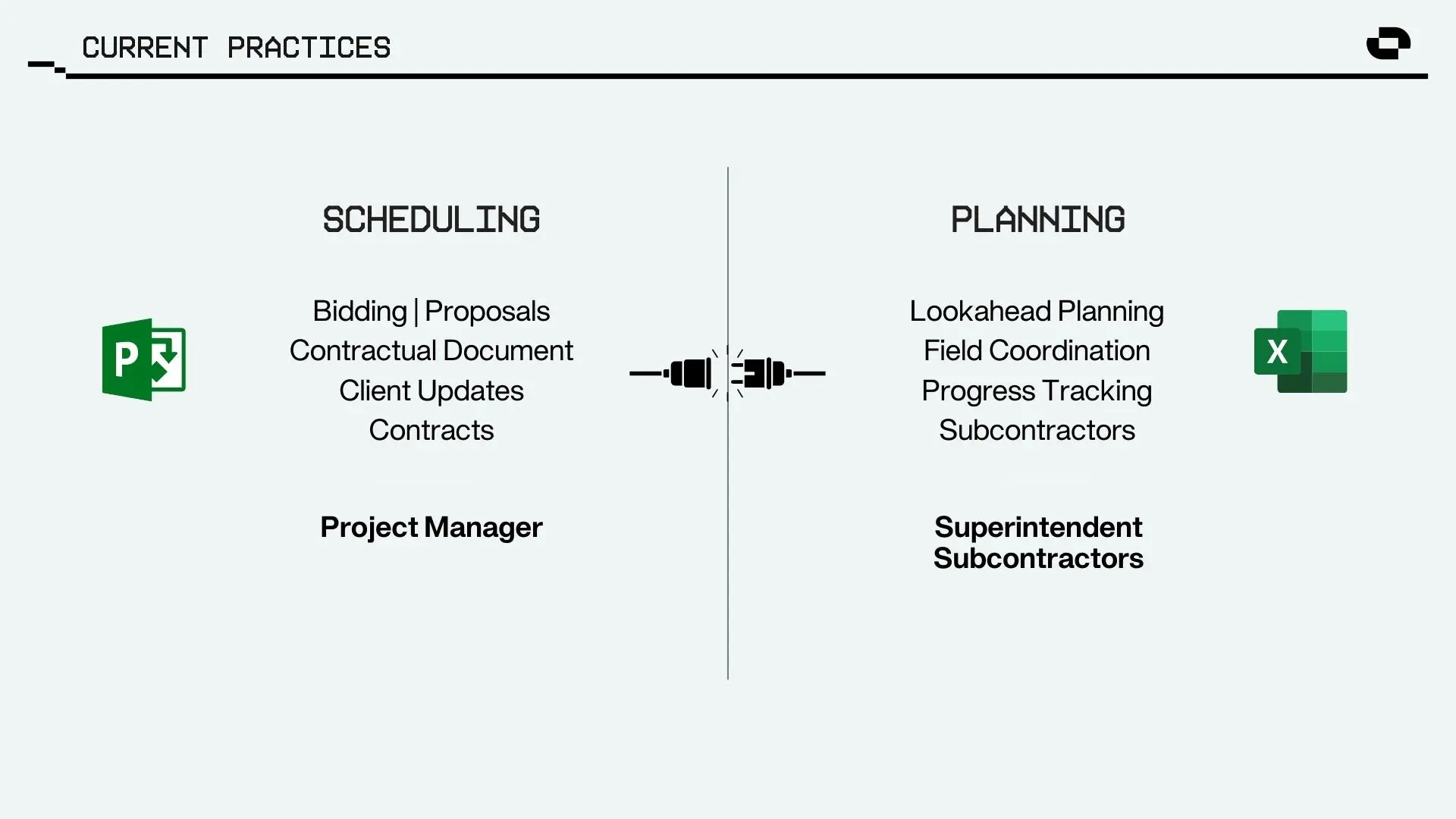 CURRENT PRACTICES

SCHEDULING

P

Bidding | Proposals
Contractual Document
Client Updates
Contracts

Project Manager

PLANNING

Lookahead Planning
Field Coordination
Progress Tracking
Subcontractors

X

Superintendent
Subcontractors